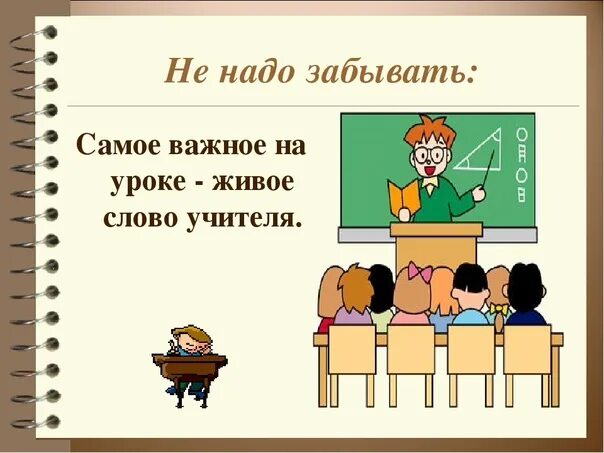 Не надо забывать:

Самое важное на уроке - живое слово учителя.